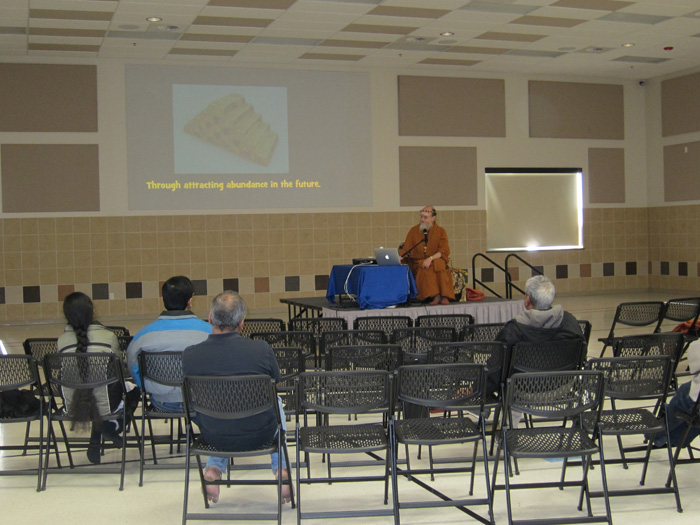 Through attracting abundance in the future.